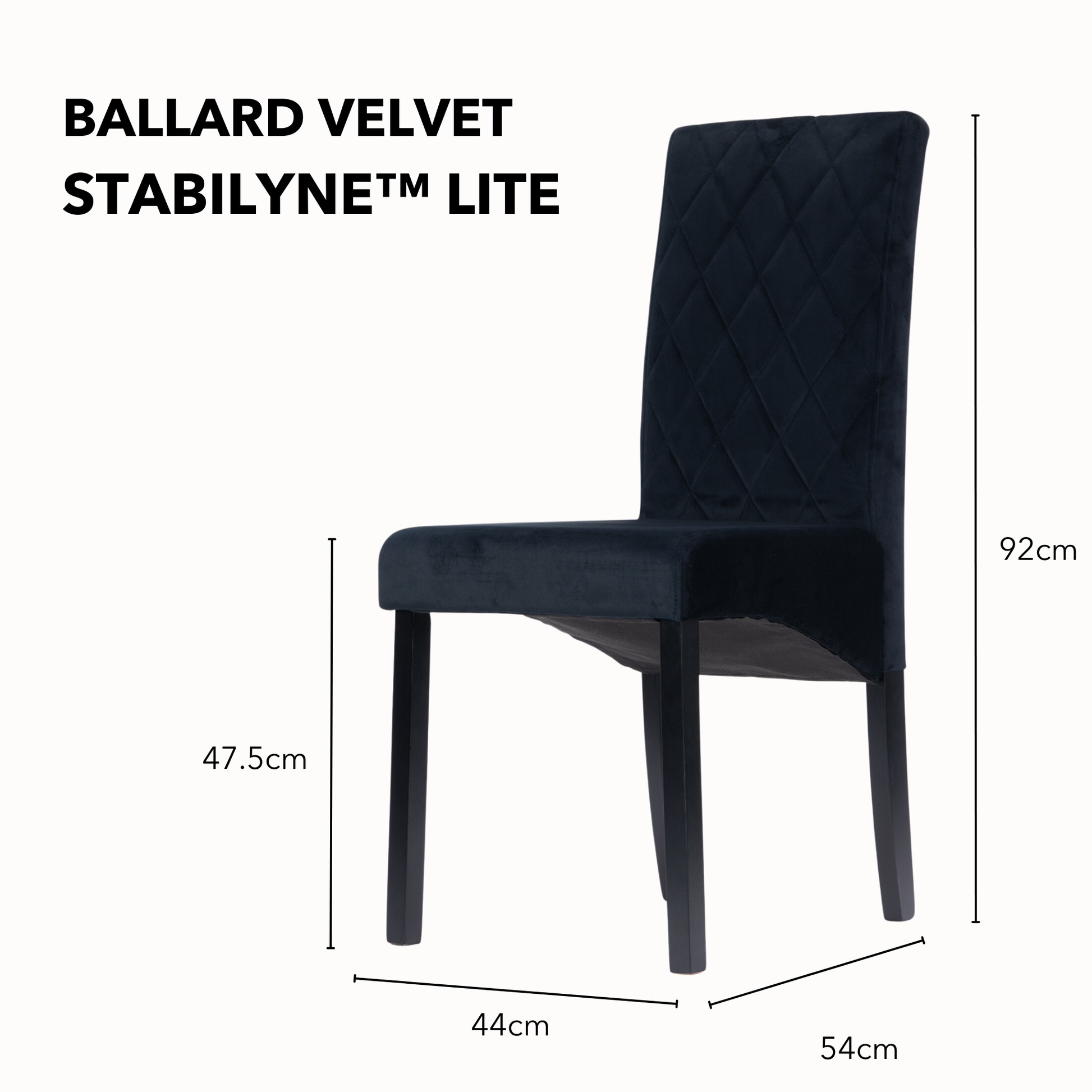 BALLARD VELVET
STABILYNE™ LITE

92cm

47.5cm

44cm

54cm